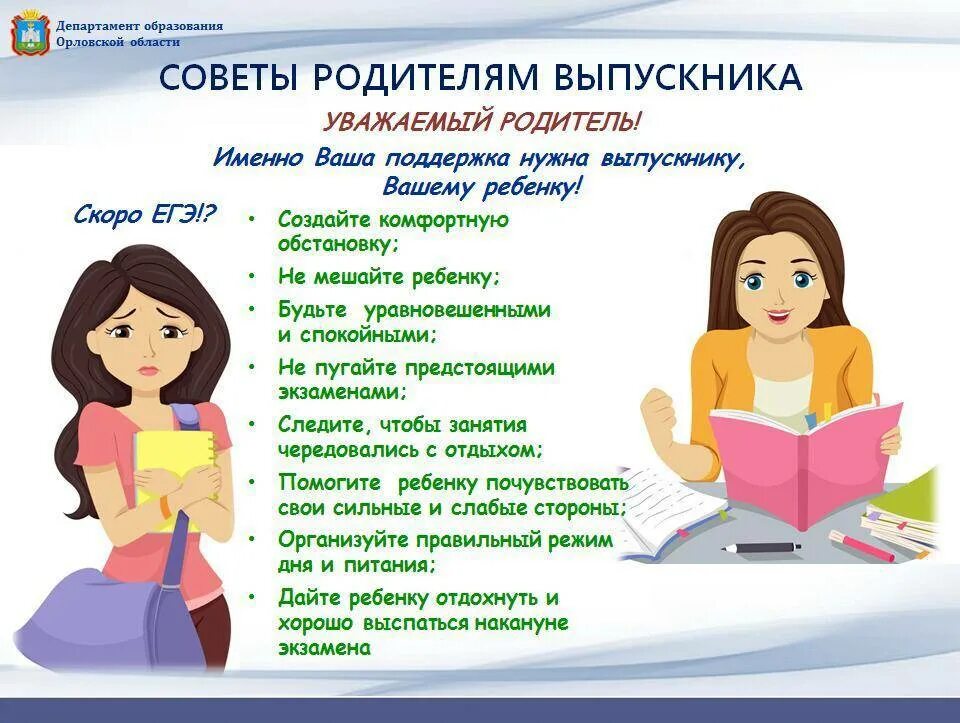 Департамент образования
Орловской области

СОВЕТЫ РОДИТЕЛЯМ ВЫПУСКНИКА

УВАЖАЕМЫЙ РОДИТЕЛЬ!

Именно Ваша поддержка нужна выпускнику, Вашему ребенку!

Скоро ЕГЭ!?

• Создайте комфортную обстановку;
• Не мешайте ребенку;
• Будьте уравновешенными и спокойными;
• Не пугайте предстоящими экзаменами;
• Следите, чтобы занятия чередовались с отдыхом;
• Помогите ребенку почувствовать свои сильные и слабые стороны;
• Организуйте правильный режим дня и питания;
• Дайте ребенку отдохнуть и хорошо выспаться накануне экзамена